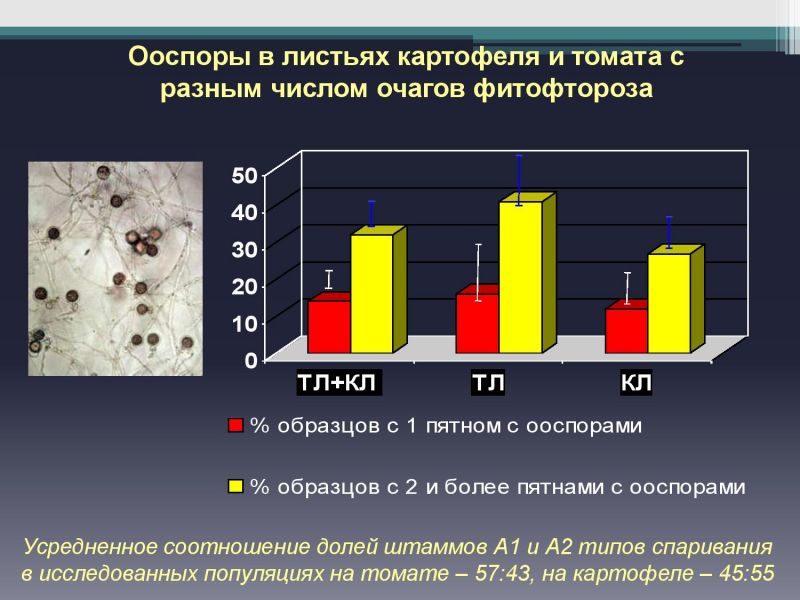 Ооспоры в листьях картофеля и томата с разным числом очагов фитофтороза

50
40
30
20
10
0

ТЛ+КЛ
ТЛ
КЛ

% образцов с 1 пятном с ооспорами

% образцов с 2 и более пятнами с ооспорами

Усредненное соотношение долей штаммов А1 и А2 типов спаривания в исследованных популяциях на томате – 57:43, на картофеле – 45:55